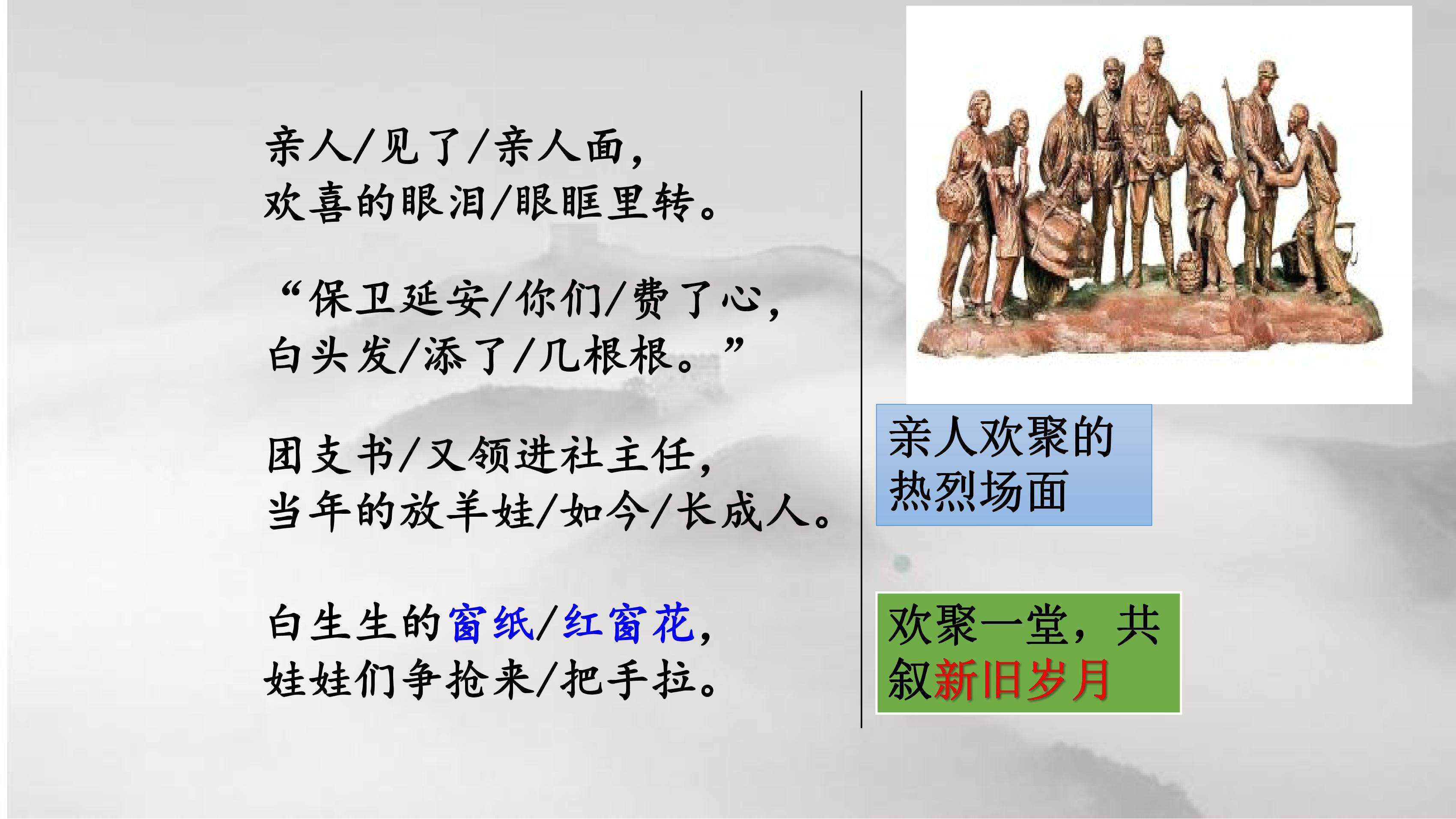 亲人/见了/亲人面，
欢喜的眼泪/眼眶里转。

“保卫延安/你们/费了心，
白头发/添了/几根根。”

团支书/又领进社主任，
当年的放羊娃/如今/长成人。

白生生的窗纸/红窗花，
娃娃们争抢来/把手拉。

亲人欢聚的热烈场面

欢聚一堂，共叙新旧岁月